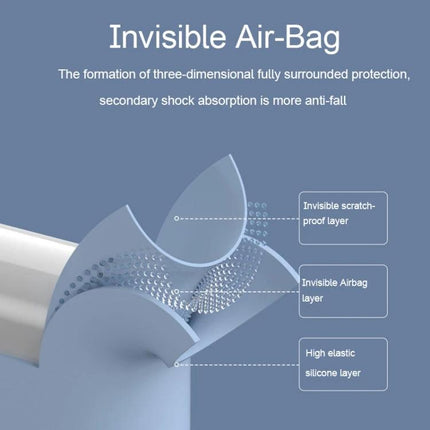 Invisible Air-Bag

The formation of three-dimensional fully surrounded protection, secondary shock absorption is more anti-fall

Invisible scratch-proof layer

Invisible Airbag layer

High elastic silicone layer